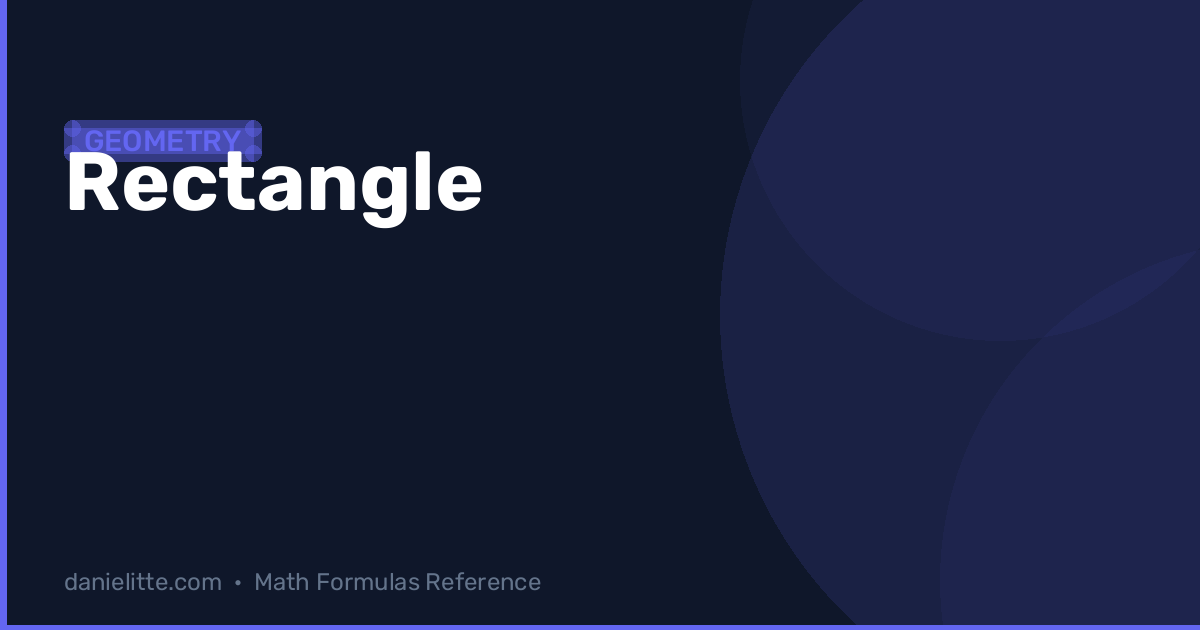 GEOMETRY

Rectangle

danielitte.com • Math Formulas Reference